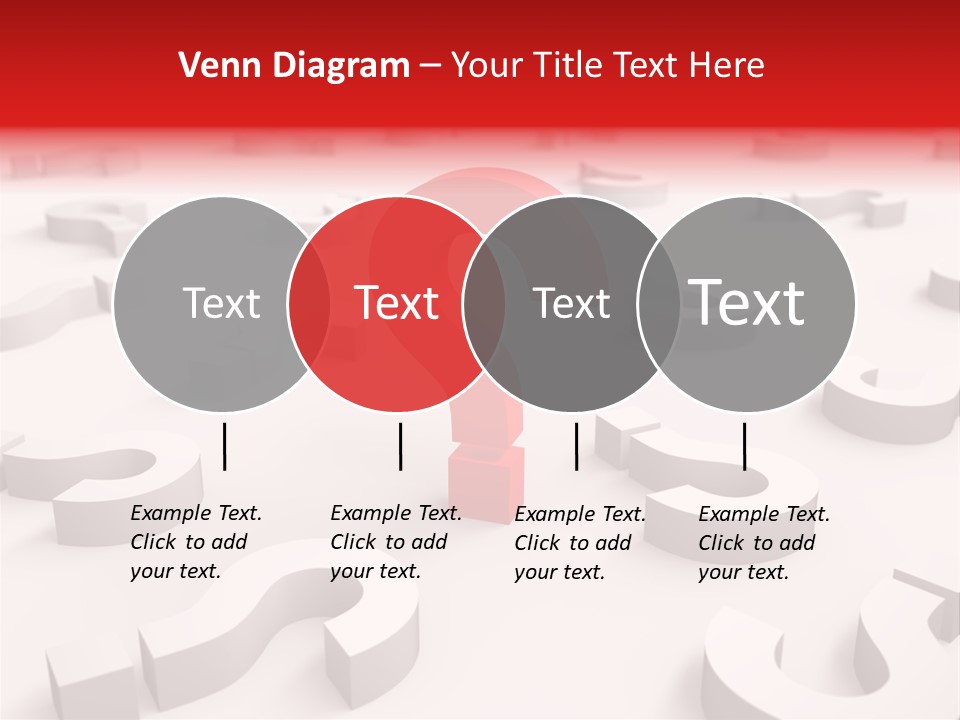 Venn Diagram – Your Title Text Here

Text

Text

Text

Text

Example Text. Click to add your text.

Example Text. Click to add your text.

Example Text. Click to add your text.

Example Text. Click to add your text.